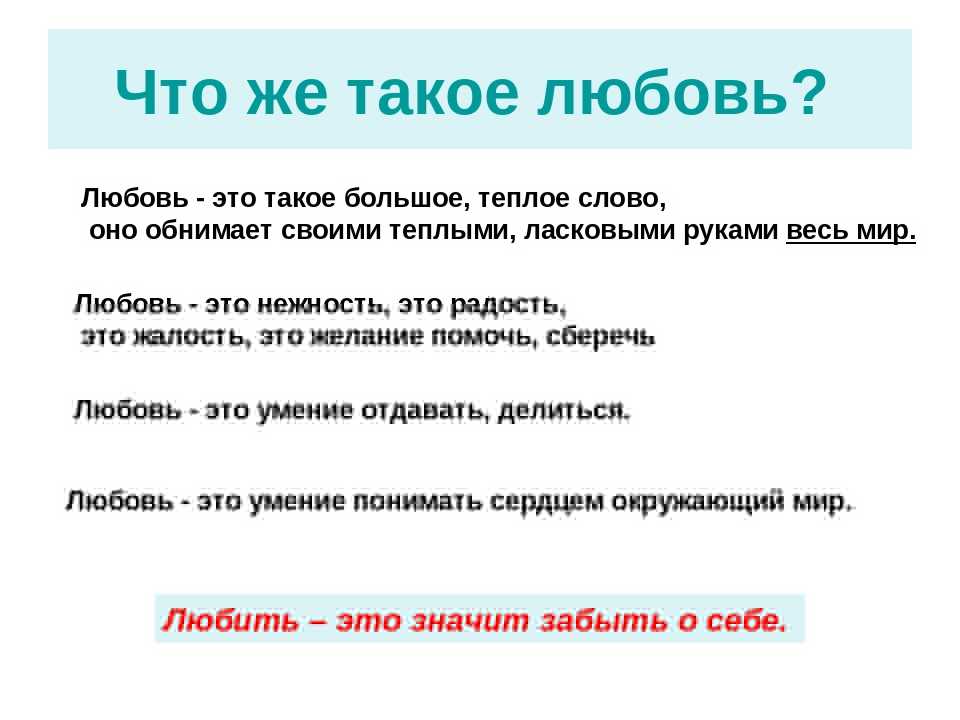 Что же такое любовь?

Любовь - это такое большое, теплое слово, оно обнимает своими теплыми, ласковыми руками весь мир.

Любовь - это нежность, это радость, это жалость, это желание помочь, сберечь

Любовь - это умение отдавать, делиться.

Любовь - это умение понимать сердцем окружающий мир.

Любить – это значит забыть о себе.